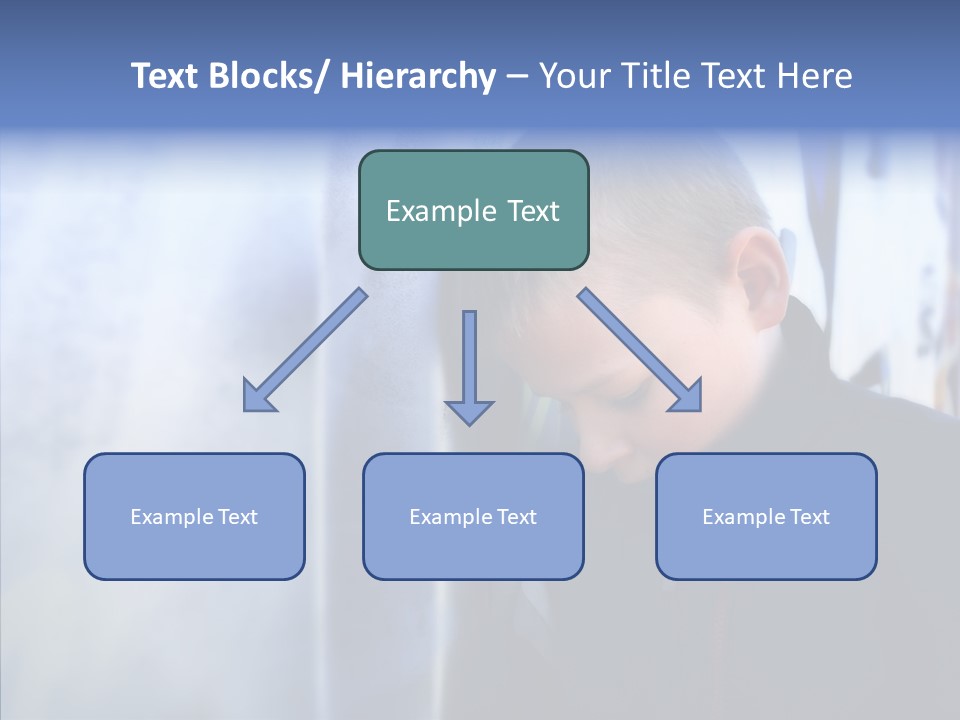 Text Blocks/ Hierarchy – Your Title Text Here

Example Text

Example Text

Example Text

Example Text